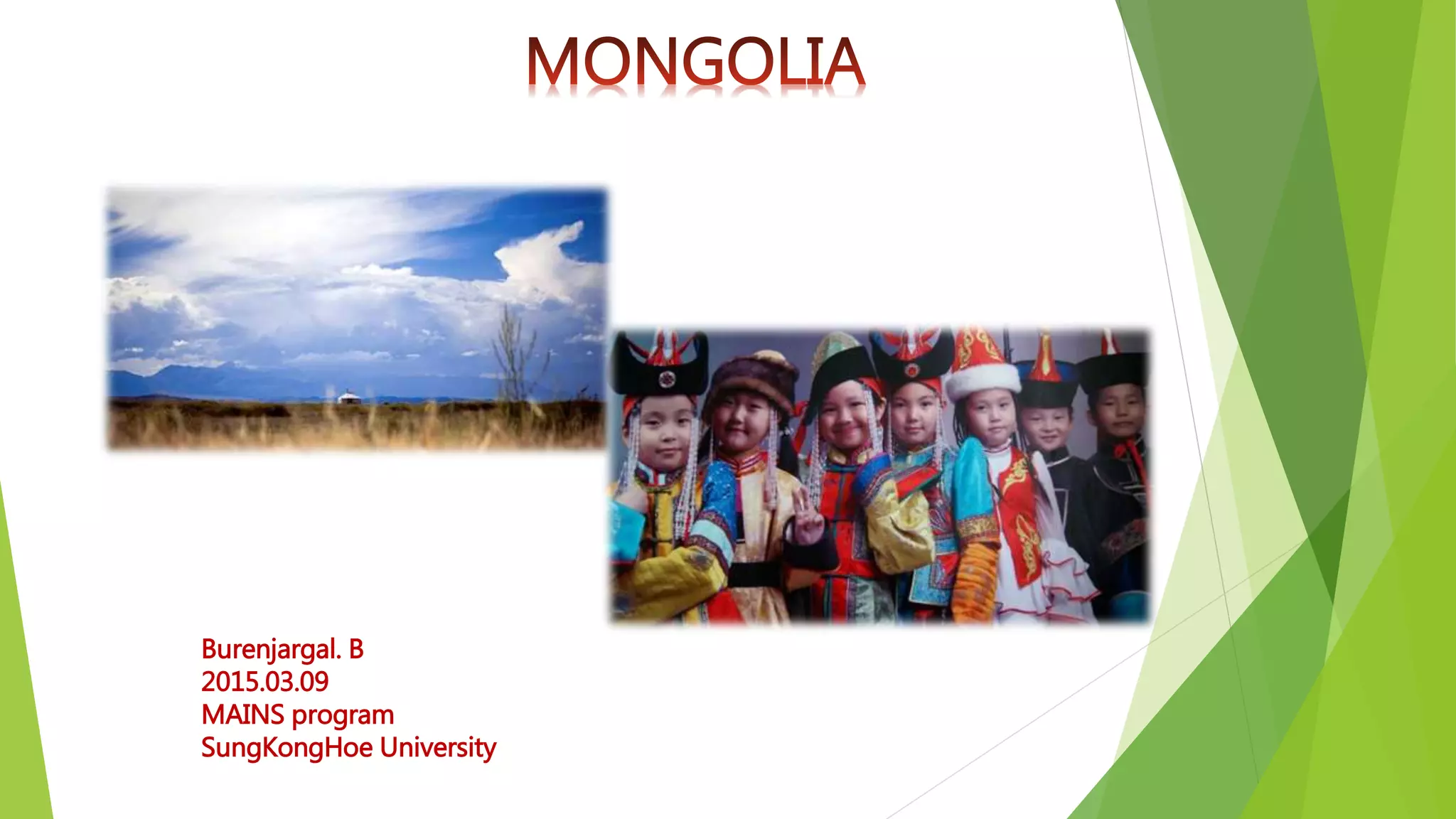 MONGOLIA

Burenjargal. B
2015.03.09
MAINS program
SungKongHoe University